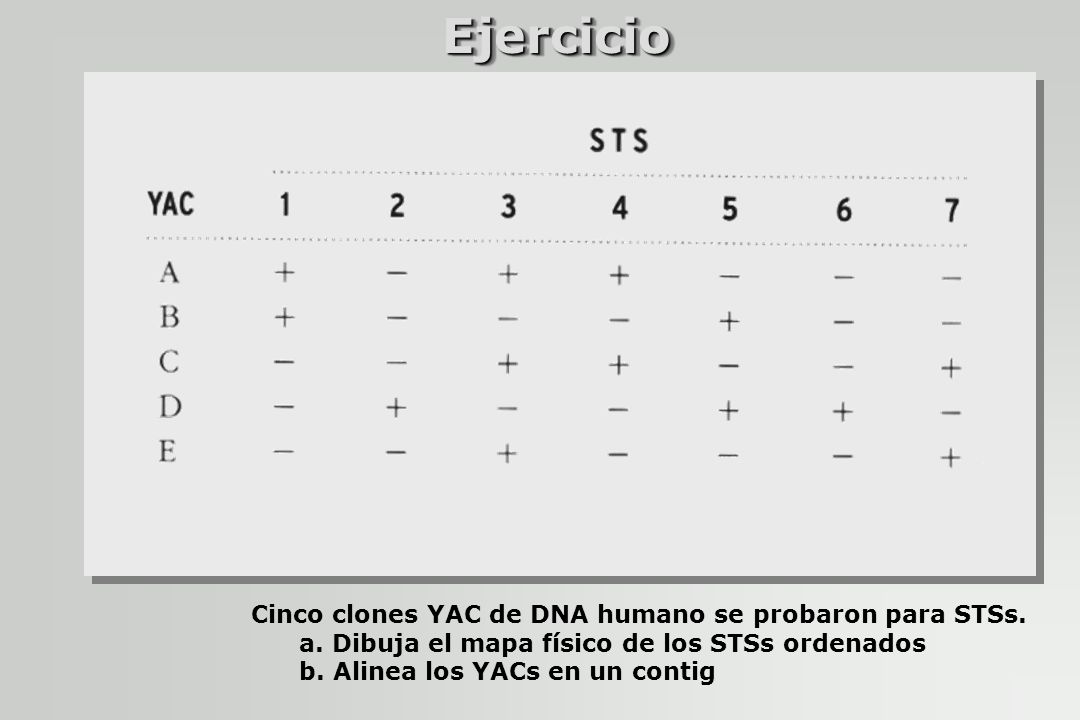 Ejercicio

STS

| YAC | 1 | 2 | 3 | 4 | 5 | 6 | 7 |
|---|---|---|---|---|---|---|---|
| A | + | − | + | + | − | − | − |
| B | + | − | − | − | + | − | − |
| C | − | − | + | + | − | − | + |
| D | − | + | − | − | + | + | − |
| E | − | − | + | − | − | − | + |

Cinco clones YAC de DNA humano se probaron para STSs.
a. Dibuja el mapa físico de los STSs ordenados
b. Alinea los YACs en un contig